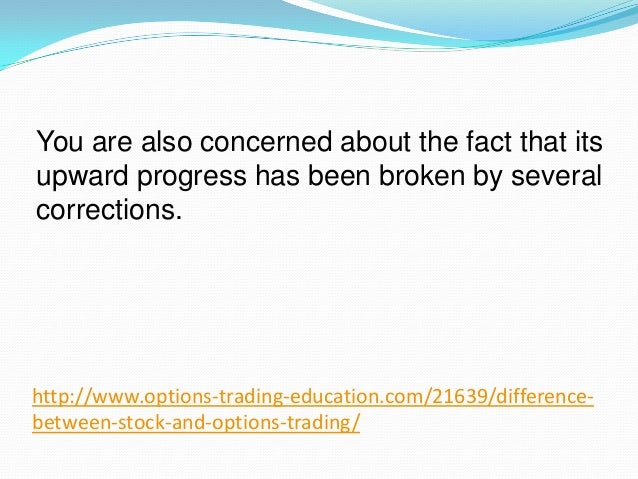 You are also concerned about the fact that its upward progress has been broken by several corrections.

http://www.options-trading-education.com/21639/difference-between-stock-and-options-trading/